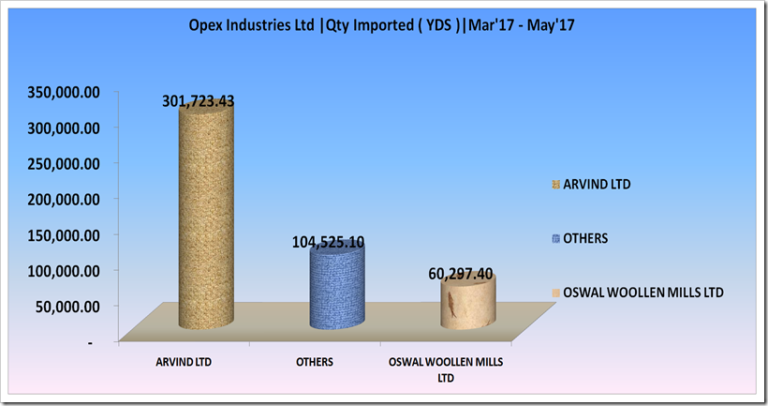 Opex Industries Ltd |Qty Imported ( YDS )|Mar'17 - May'17

350,000.00
300,000.00
250,000.00
200,000.00
150,000.00
100,000.00
50,000.00
-

301,723.43
104,525.10
60,297.40

ARVIND LTD
OTHERS
OSWAL WOOLLEN MILLS LTD

ARVIND LTD
OTHERS
OSWAL WOOLLEN MILLS LTD